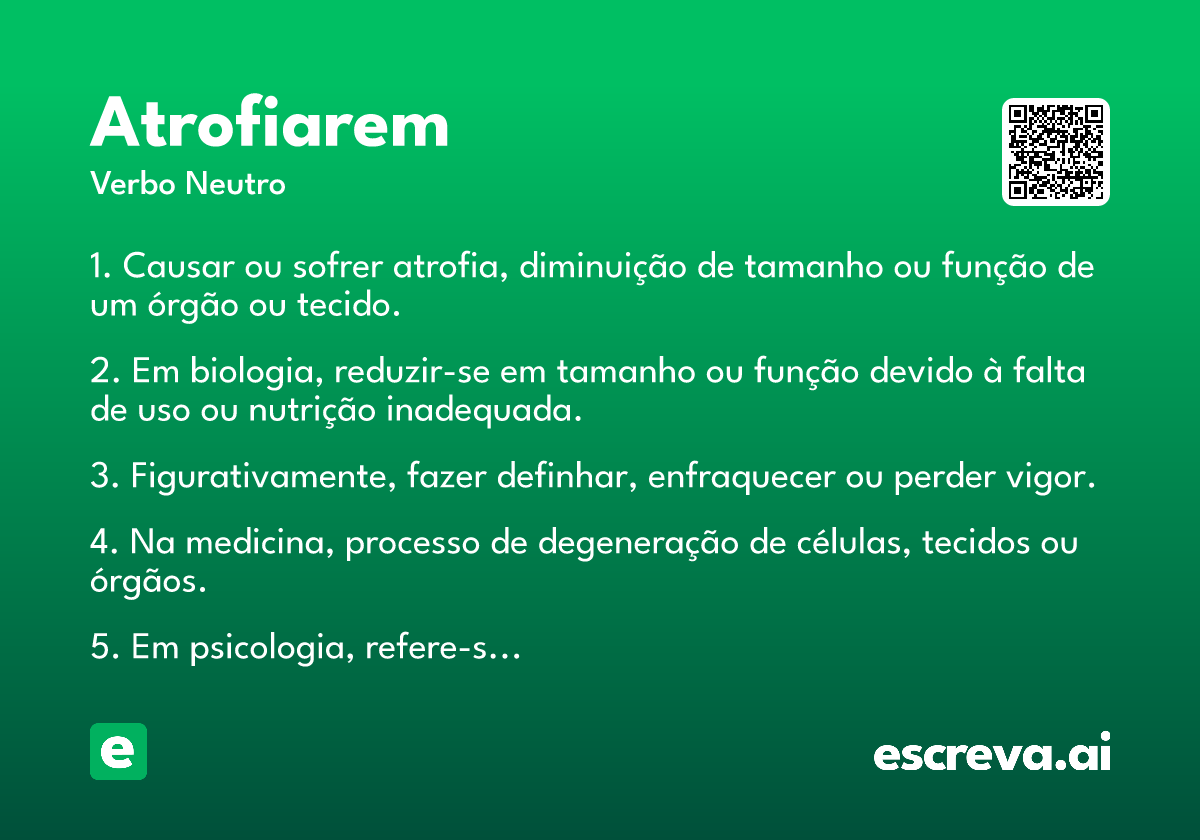 Atrofiarem
Verbo Neutro

1. Causar ou sofrer atrofia, diminuição de tamanho ou função de um órgão ou tecido.

2. Em biologia, reduzir-se em tamanho ou função devido à falta de uso ou nutrição inadequada.

3. Figurativamente, fazer definhar, enfraquecer ou perder vigor.

4. Na medicina, processo de degeneração de células, tecidos ou órgãos.

5. Em psicologia, refere-s…

e

escreva.ai